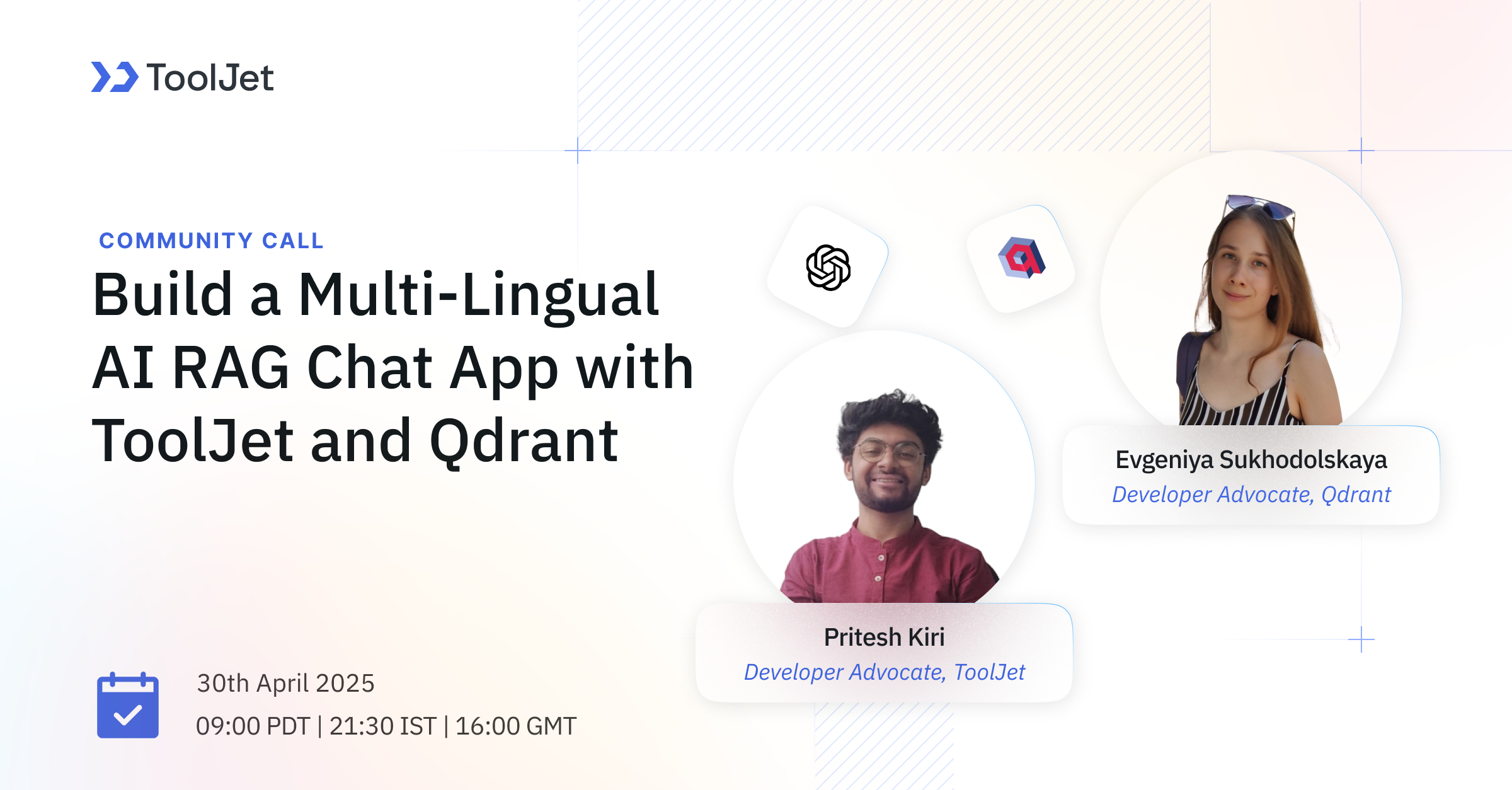 ToolJet

COMMUNITY CALL

Build a Multi-Lingual AI RAG Chat App with ToolJet and Qdrant

Evgeniya Sukhodolskaya
Developer Advocate, Qdrant

Pritesh Kiri
Developer Advocate, ToolJet

30th April 2025
09:00 PDT | 21:30 IST | 16:00 GMT